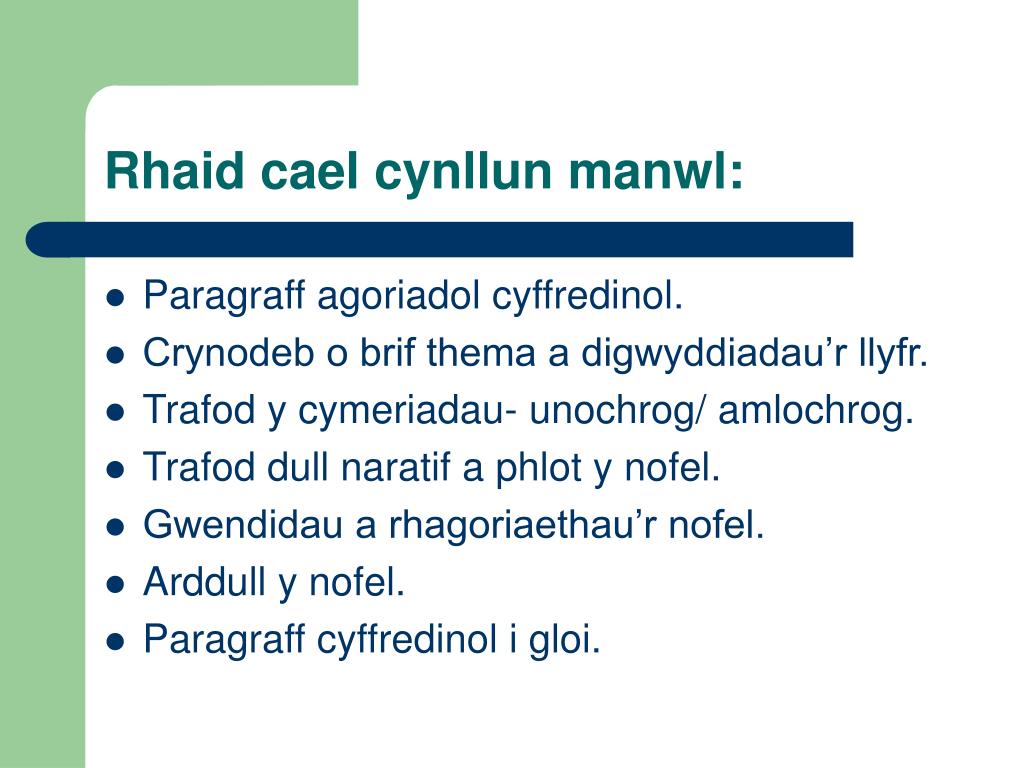 Rhaid cael cynllun manwl:

- Paragraff agoriadol cyffredinol.
- Crynodeb o brif thema a digwyddiadau’r llyfr.
- Trafod y cymeriadau- unochrog/ amlochrog.
- Trafod dull naratif a phlot y nofel.
- Gwendidau a rhagoriaethau’r nofel.
- Arddull y nofel.
- Paragraff cyffredinol i gloi.